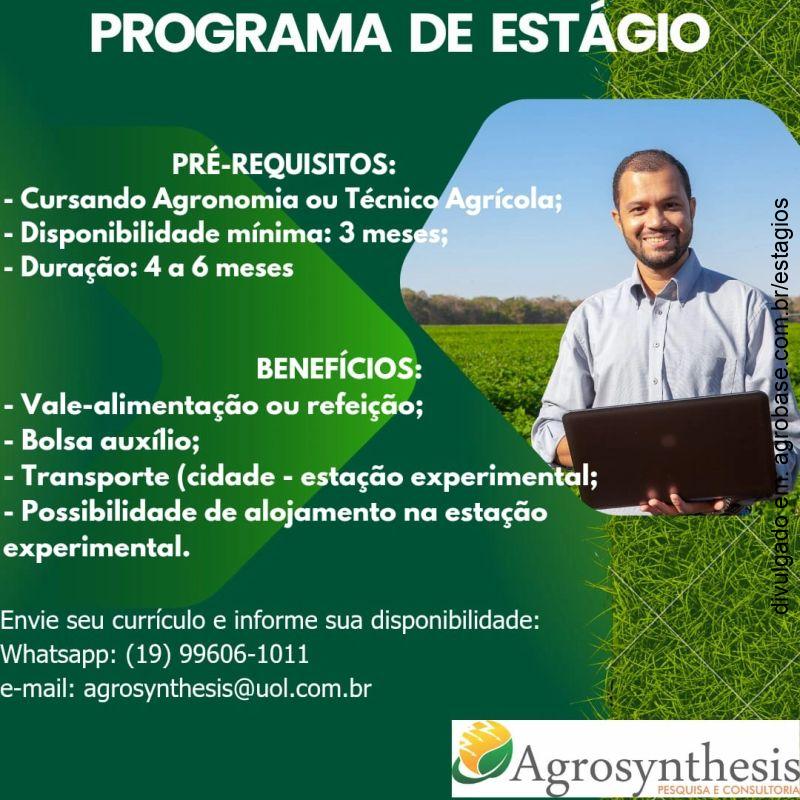 PROGRAMA DE ESTÁGIO

PRÉ-REQUISITOS:
- Cursando Agronomia ou Técnico Agrícola;
- Disponibilidade mínima: 3 meses;
- Duração: 4 a 6 meses

BENEFÍCIOS:
- Vale-alimentação ou refeição;
- Bolsa auxílio;
- Transporte (cidade - estação experimental;
- Possibilidade de alojamento na estação experimental.

Envie seu currículo e informe sua disponibilidade:
Whatsapp: (19) 99606-1011
e-mail: agrosynthesis@uol.com.br

divulgado em: agrobase.com.br/estagios

Agrosynthesis
PESQUISA E CONSULTORIA